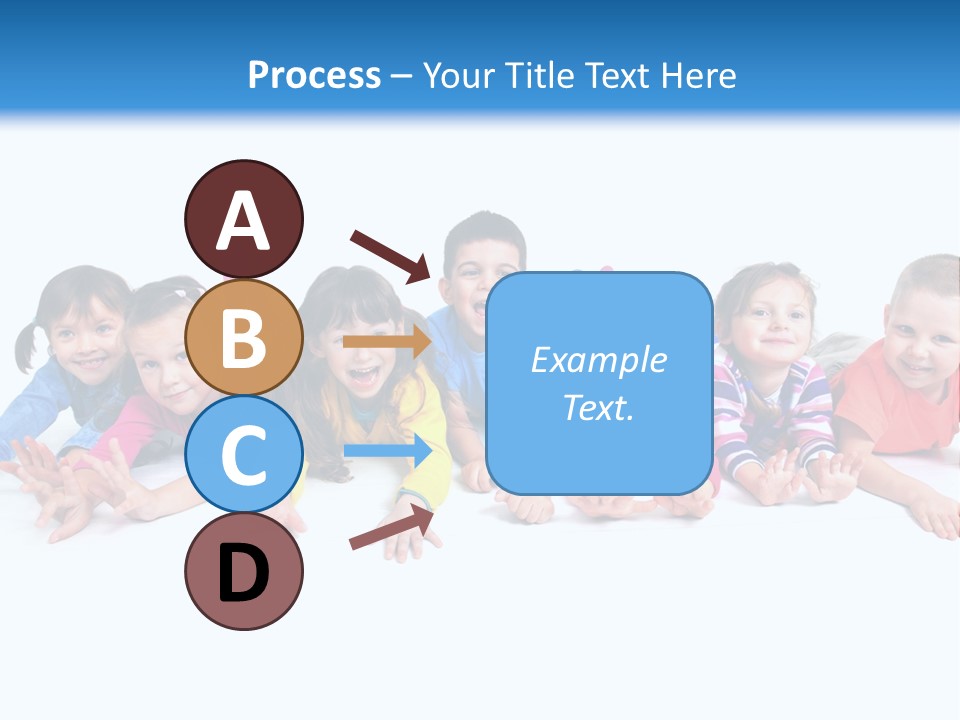 Process – Your Title Text Here

A
B
C
D

Example Text.